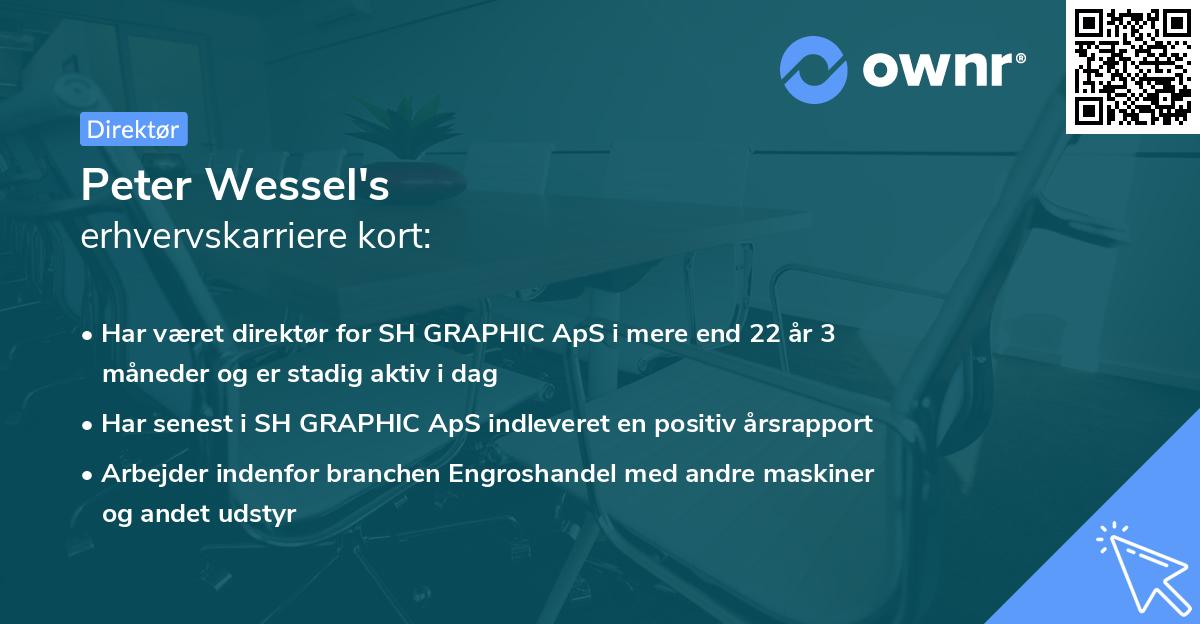 ownr®

Direktør

Peter Wessel's
erhvervskarriere kort:

• Har været direktør for SH GRAPHIC ApS i mere end 22 år 3 måneder og er stadig aktiv i dag
• Har senest i SH GRAPHIC ApS indleveret en positiv årsrapport
• Arbejder indenfor branchen Engroshandel med andre maskiner og andet udstyr